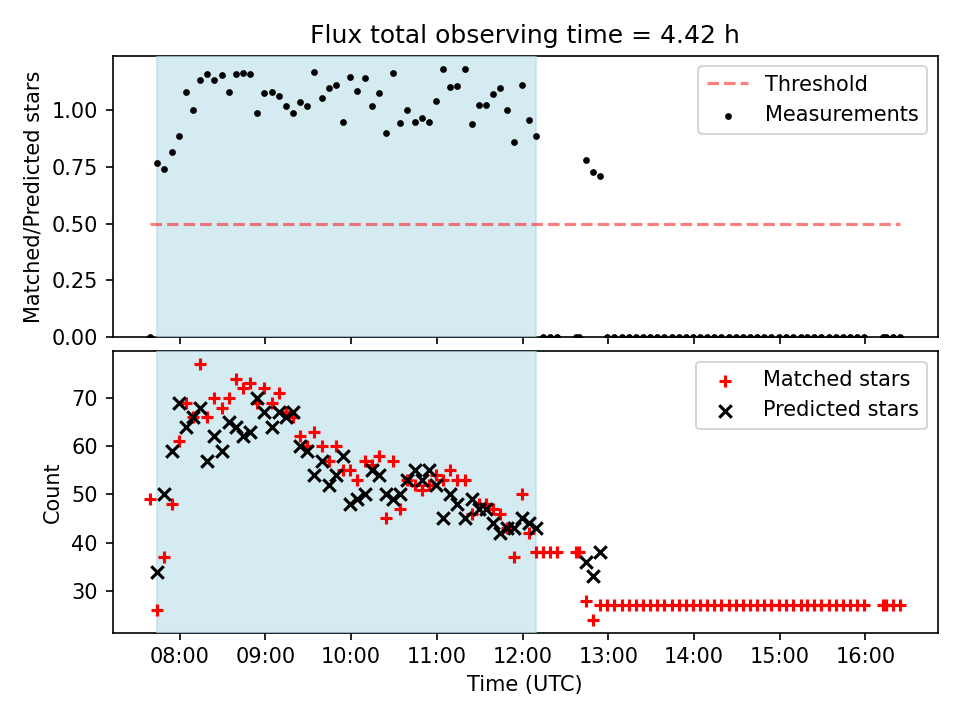 Flux total observing time = 4.42 h

Matched/Predicted stars

1.00
0.75
0.50
0.25
0.00

Threshold
Measurements

Count

70
60
50
40
30

Matched stars
Predicted stars

08:00
09:00
10:00
11:00
12:00
13:00
14:00
15:00
16:00

Time (UTC)